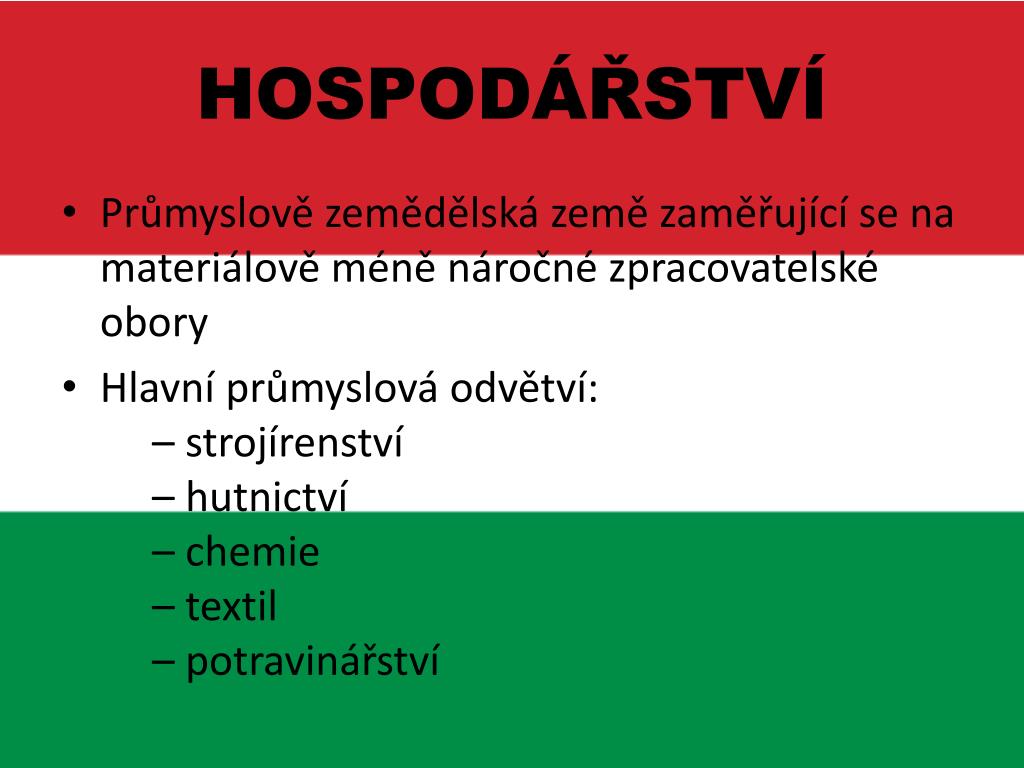 HOSPODÁŘSTVÍ

• Průmyslově zemědělská země zaměřující se na materiálově méně náročné zpracovatelské obory

• Hlavní průmyslová odvětví:
– strojírenství
– hutnictví
– chemie
– textil
– potravinářství